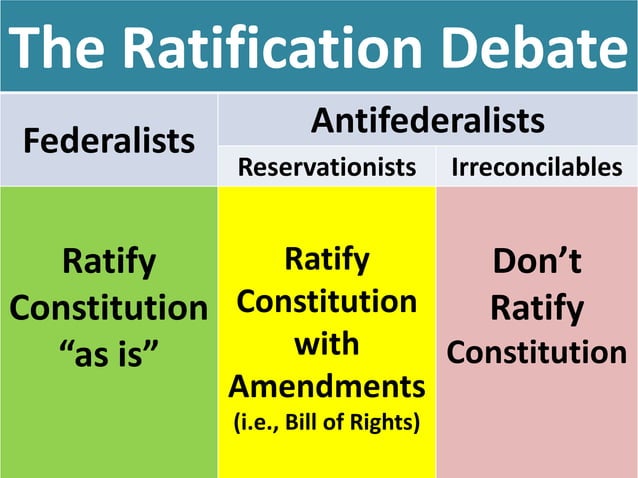 The Ratification Debate

| Federalists | Antifederalists | |
|---|---|---|
| | Reservationists | Irreconcilables |
| Ratify Constitution “as is” | Ratify Constitution with Amendments (i.e., Bill of Rights) | Don’t Ratify Constitution |